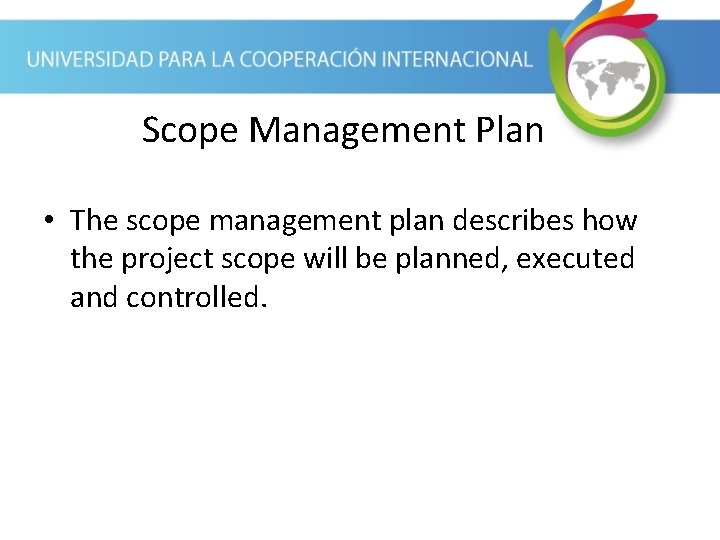 UNIVERSIDAD PARA LA COOPERACIÓN INTERNACIONAL

Scope Management Plan

• The scope management plan describes how the project scope will be planned, executed and controlled.